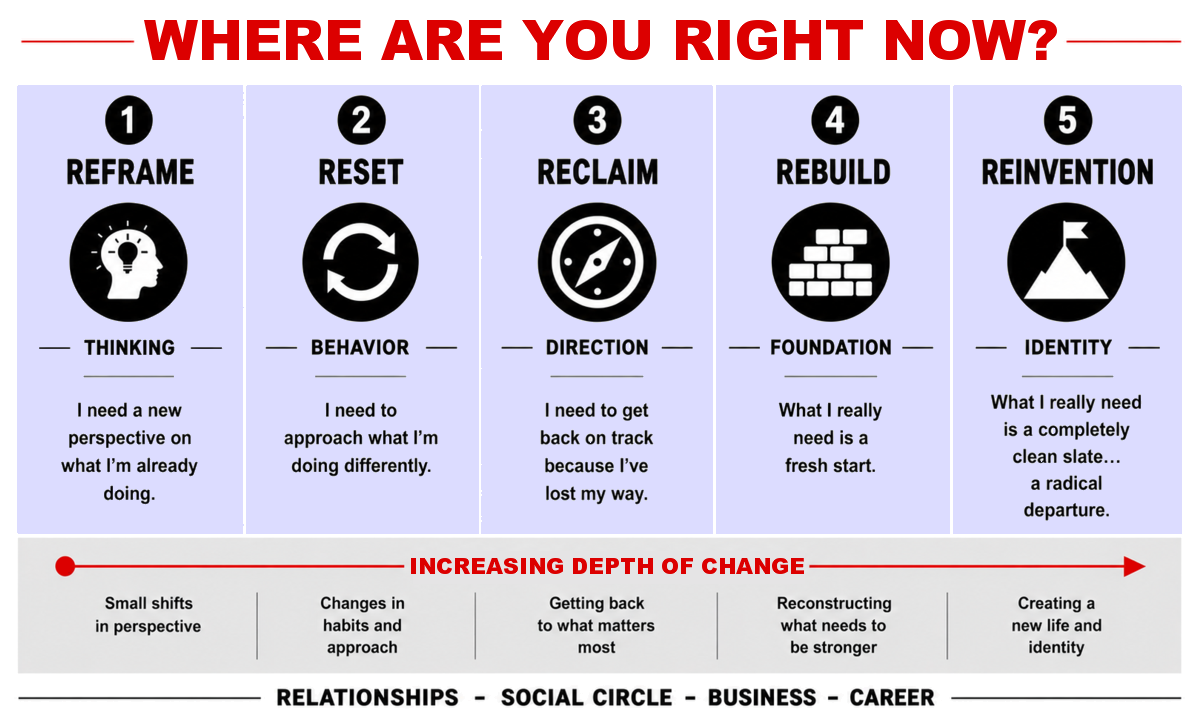 WHERE ARE YOU RIGHT NOW?

1
REFRAME
THINKING
I need a new perspective on what I'm already doing.

2
RESET
BEHAVIOR
I need to approach what I'm doing differently.

3
RECLAIM
DIRECTION
I need to get back on track because I've lost my way.

4
REBUILD
FOUNDATION
What I really need is a fresh start.

5
REINVENTION
IDENTITY
What I really need is a completely clean slate… a radical departure.

INCREASING DEPTH OF CHANGE

Small shifts in perspective

Changes in habits and approach

Getting back to what matters most

Reconstructing what needs to be stronger

Creating a new life and identity

RELATIONSHIPS - SOCIAL CIRCLE - BUSINESS - CAREER